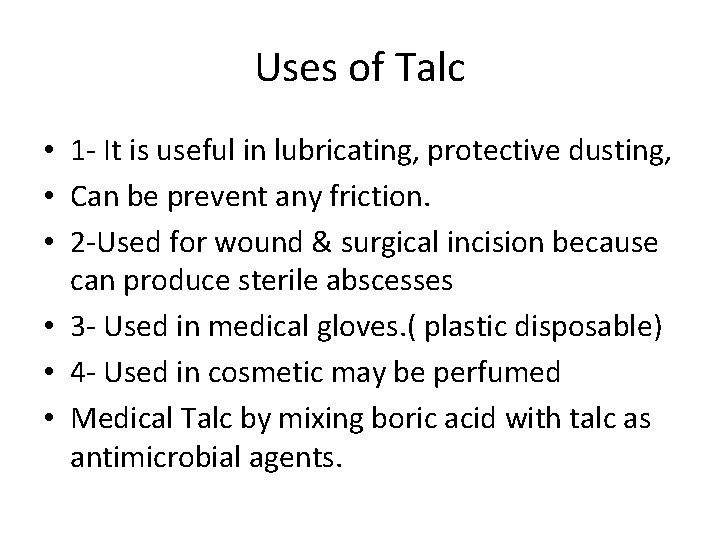 Uses of Talc

• 1- It is useful in lubricating, protective dusting,
• Can be prevent any friction.
• 2-Used for wound & surgical incision because can produce sterile abscesses
• 3- Used in medical gloves.( plastic disposable)
• 4- Used in cosmetic may be perfumed
• Medical Talc by mixing boric acid with talc as antimicrobial agents.